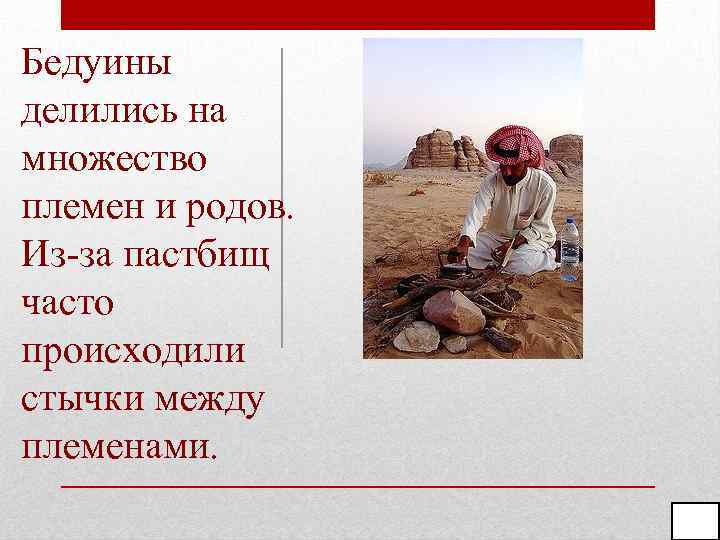 Бедуины делились на множество племен и родов. Из-за пастбищ часто происходили стычки между племенами.